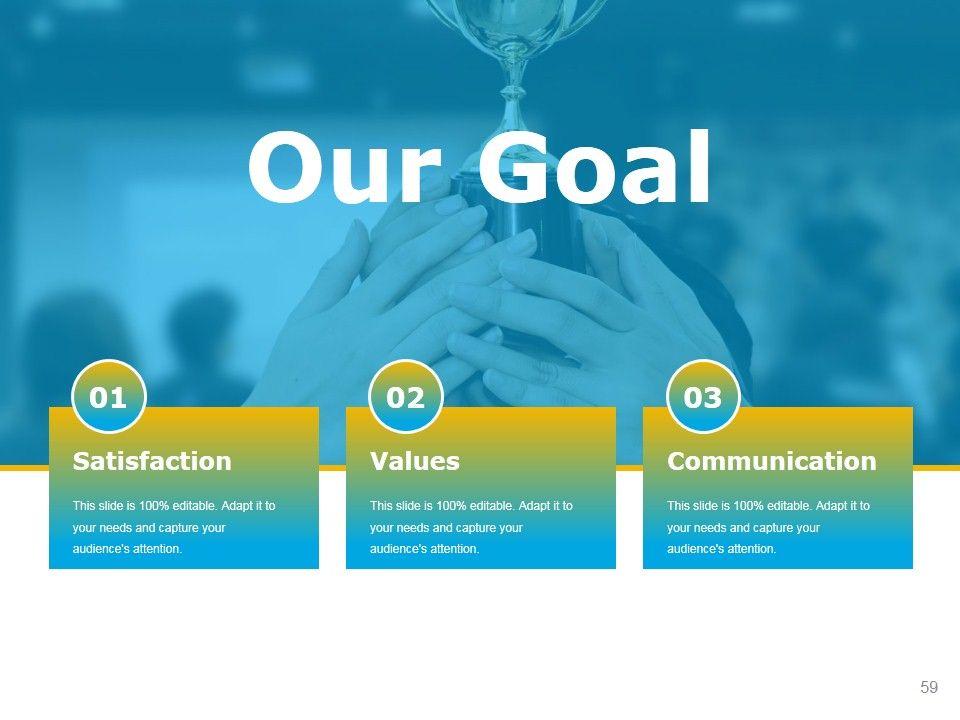 Our Goal

01

Satisfaction

This slide is 100% editable. Adapt it to your needs and capture your audience's attention.

02

Values

This slide is 100% editable. Adapt it to your needs and capture your audience's attention.

03

Communication

This slide is 100% editable. Adapt it to your needs and capture your audience's attention.

59